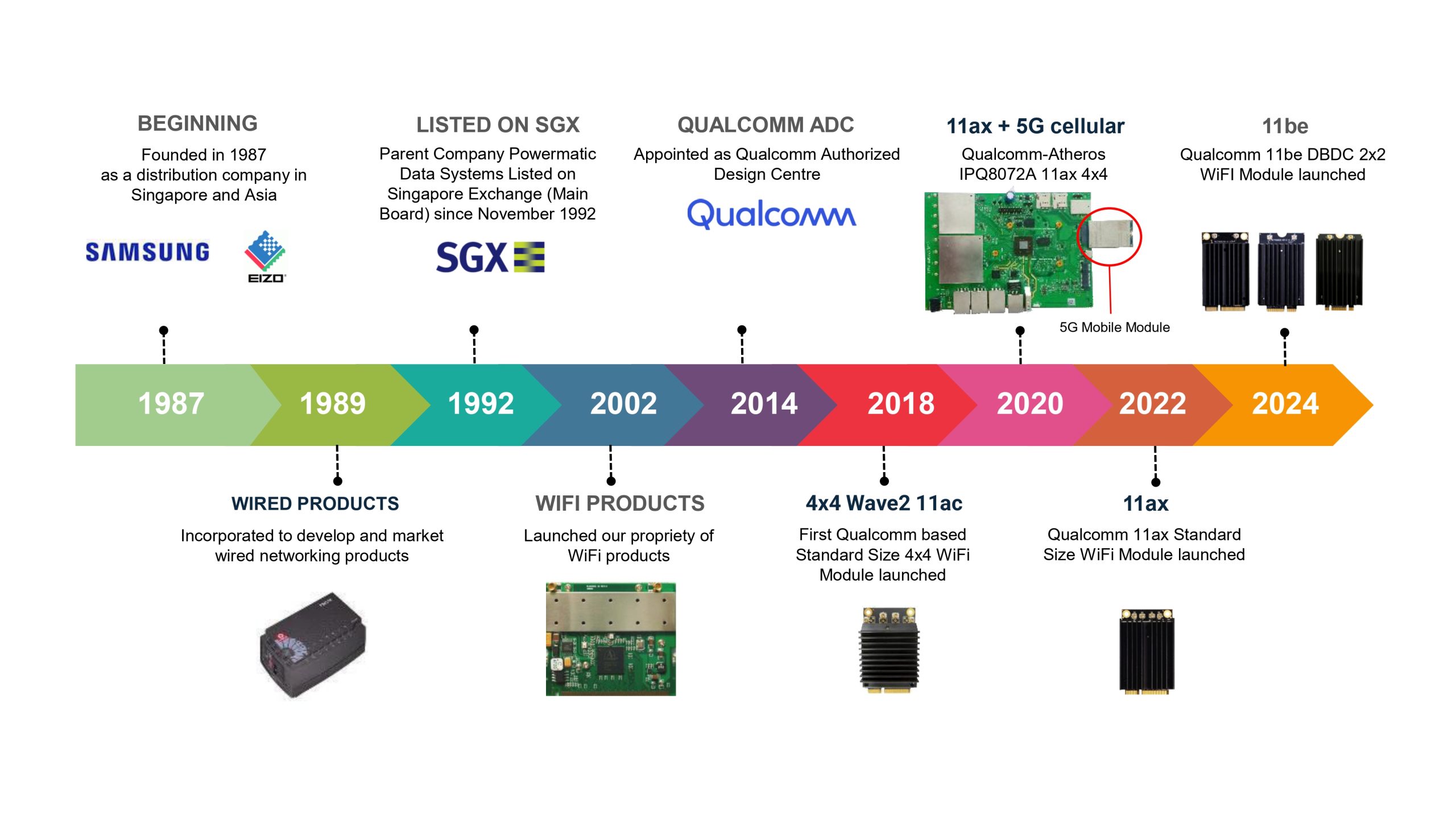 BEGINNING

Founded in 1987 as a distribution company in Singapore and Asia

SAMSUNG

EIZO

LISTED ON SGX

Parent Company Powermatic Data Systems Listed on Singapore Exchange (Main Board) since November 1992

SGX

QUALCOMM ADC

Appointed as Qualcomm Authorized Design Centre

Qualcomm

11ax + 5G cellular

Qualcomm-Atheros IPQ8072A 11ax 4x4

5G Mobile Module

11be

Qualcomm 11be DBDC 2x2 WiFI Module launched

1987

1989

1992

2002

2014

2018

2020

2022

2024

WIRED PRODUCTS

Incorporated to develop and market wired networking products

WIFI PRODUCTS

Launched our propriety of WiFi products

4x4 Wave2 11ac

First Qualcomm based Standard Size 4x4 WiFi Module launched

11ax

Qualcomm 11ax Standard Size WiFi Module launched